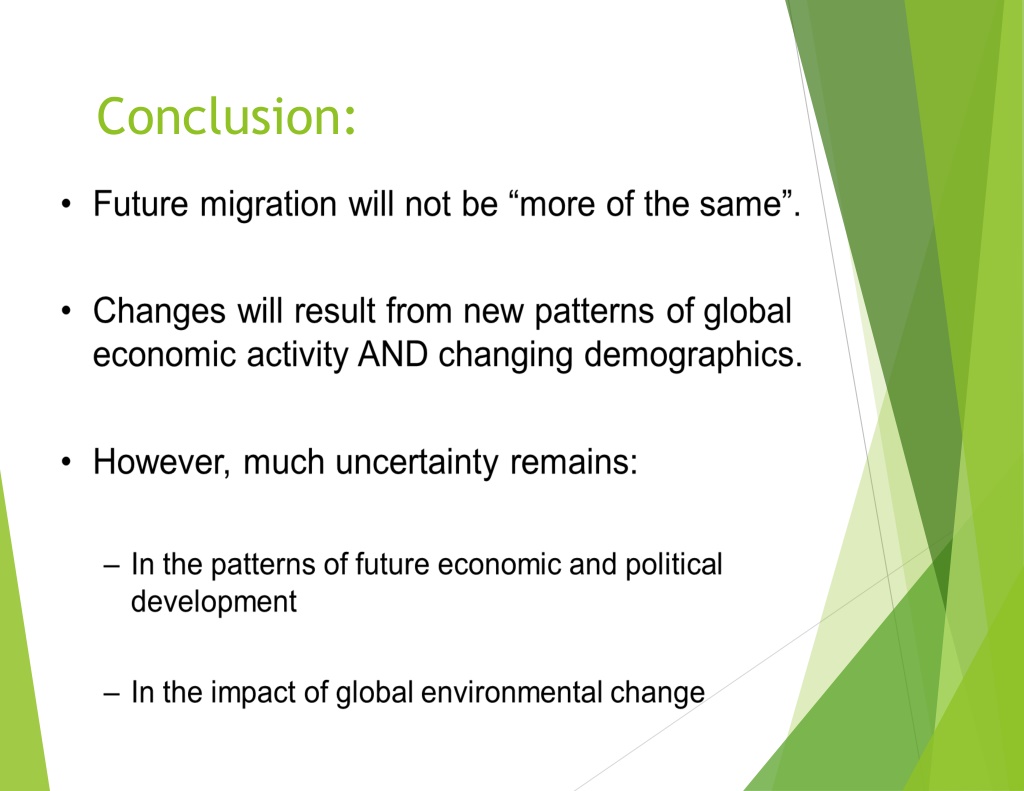 Conclusion:

• Future migration will not be “more of the same”.

• Changes will result from new patterns of global economic activity AND changing demographics.

• However, much uncertainty remains:

– In the patterns of future economic and political development

– In the impact of global environmental change